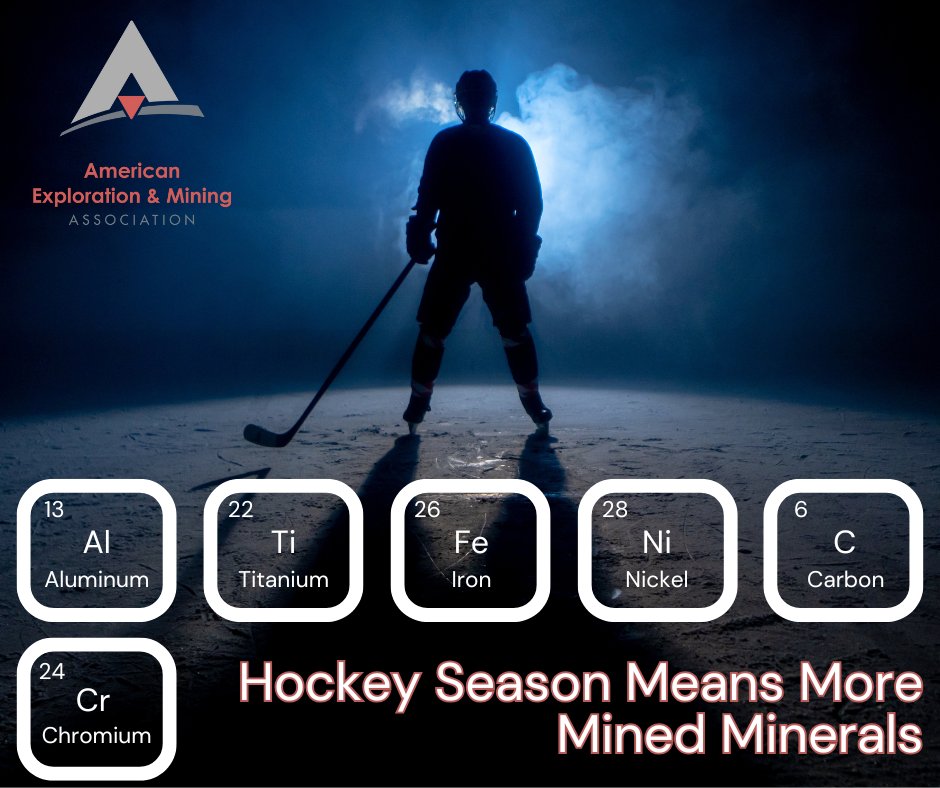 American Exploration & Mining
ASSOCIATION

13
Al
Aluminum

22
Ti
Titanium

26
Fe
Iron

28
Ni
Nickel

6
C
Carbon

24
Cr
Chromium

Hockey Season Means More Mined Minerals